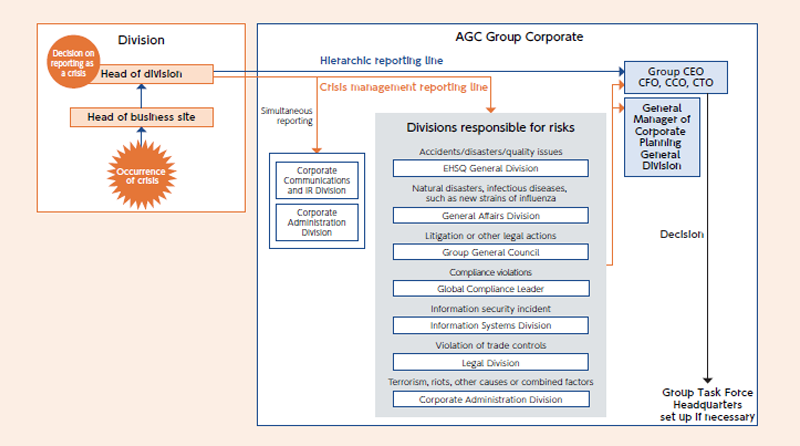 Division

Decision on reporting as a crisis

Head of division

Head of business site

Occurrence of crisis

AGC Group Corporate

Hierarchic reporting line

Crisis management reporting line

Simultaneous reporting

Corporate Communications and IR Division

Corporate Administration Division

Divisions responsible for risks

Accidents/disasters/quality issues

EHSQ General Division

Natural disasters, infectious diseases, such as new strains of influenza

General Affairs Division

Litigation or other legal actions

Group General Council

Compliance violations

Global Compliance Leader

Information security incident

Information Systems Division

Violation of trade controls

Legal Division

Terrorism, riots, other causes or combined factors

Corporate Administration Division

Group CEO CFO, CCO, CTO

General Manager of Corporate Planning General Division

Decision

Group Task Force Headquarters set up if necessary